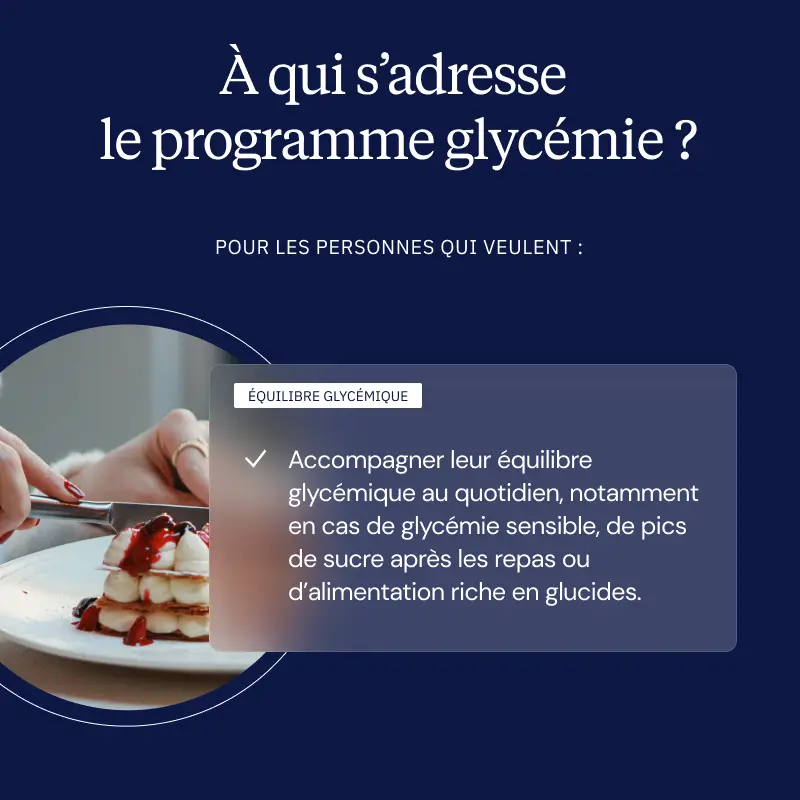 À qui s'adresse le programme glycémie ?

POUR LES PERSONNES QUI VEULENT :

ÉQUILIBRE GLYCÉMIQUE

✓ Accompagner leur équilibre glycémique au quotidien, notamment en cas de glycémie sensible, de pics de sucre après les repas ou d'alimentation riche en glucides.